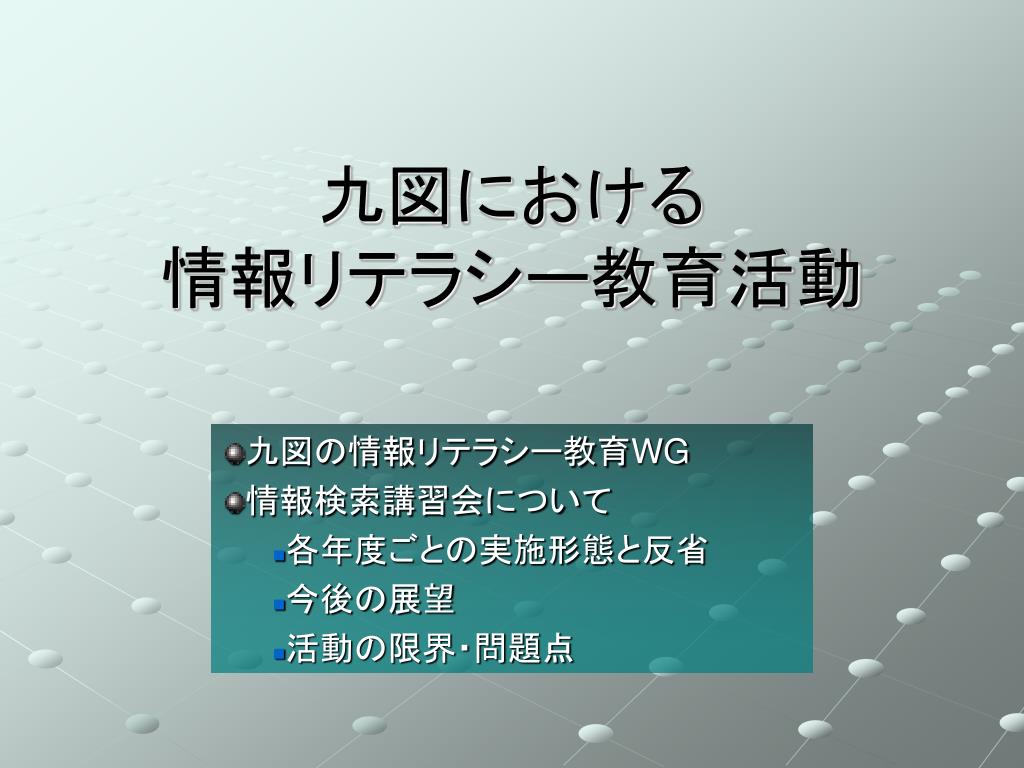 九図における
情報リテラシー教育活動

九図の情報リテラシー教育WG
情報検索講習会について
各年度ごとの実施形態と反省
今後の展望
活動の限界・問題点